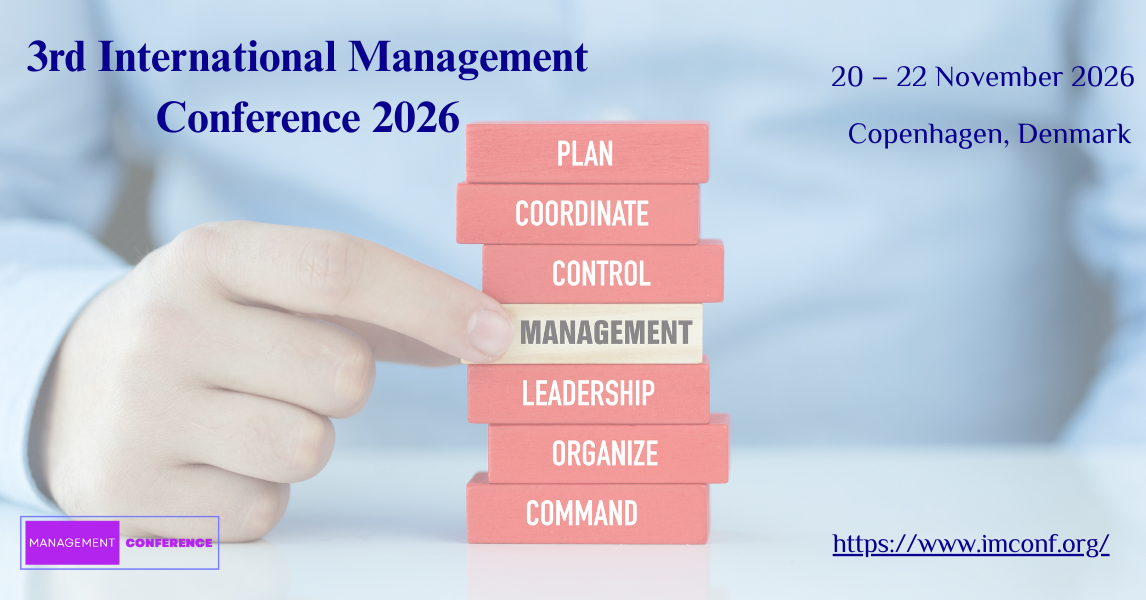 3rd International Management Conference 2026

20 – 22 November 2026

Copenhagen, Denmark

PLAN

COORDINATE

CONTROL

MANAGEMENT

LEADERSHIP

ORGANIZE

COMMAND

MANAGEMENT CONFERENCE

https://www.imconf.org/